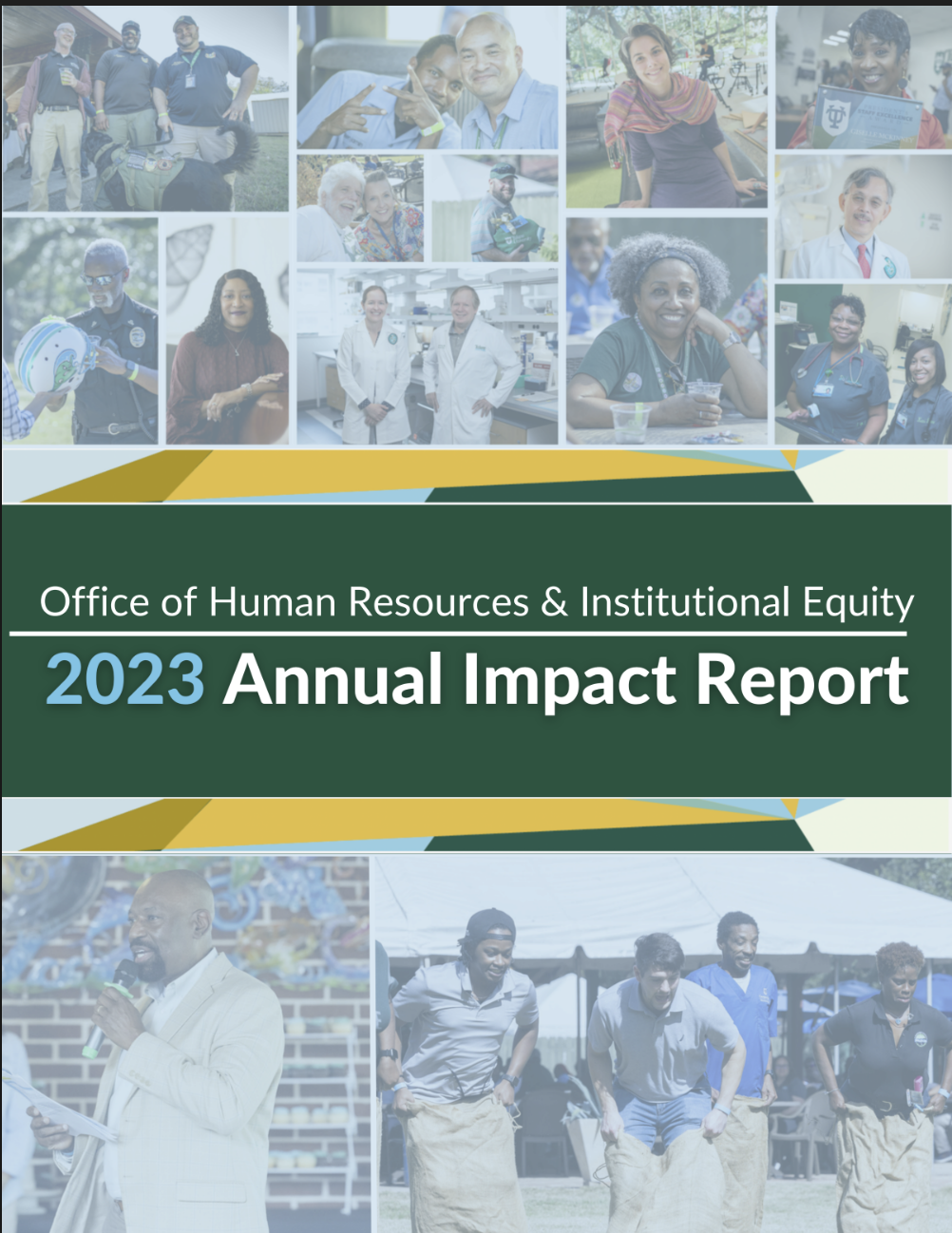 Office of Human Resources & Institutional Equity

2023 Annual Impact Report